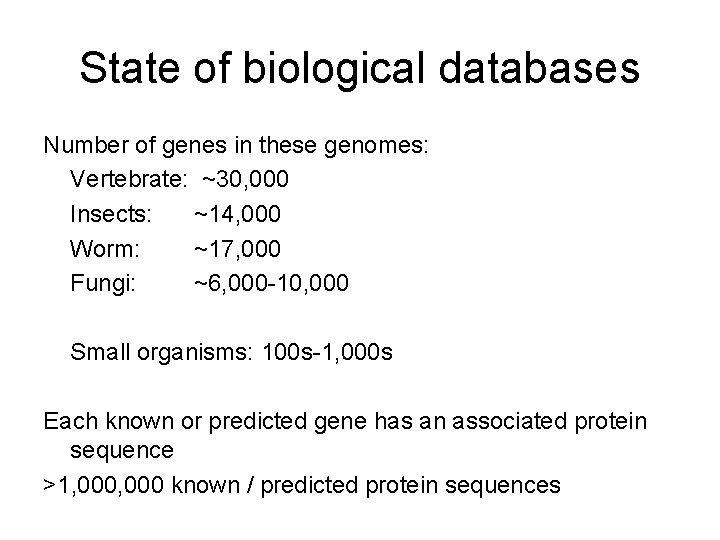 State of biological databases

Number of genes in these genomes:
Vertebrate: ~30,000
Insects: ~14,000
Worm: ~17,000
Fungi: ~6,000-10,000

Small organisms: 100s-1,000s

Each known or predicted gene has an associated protein sequence

>1,000,000 known / predicted protein sequences